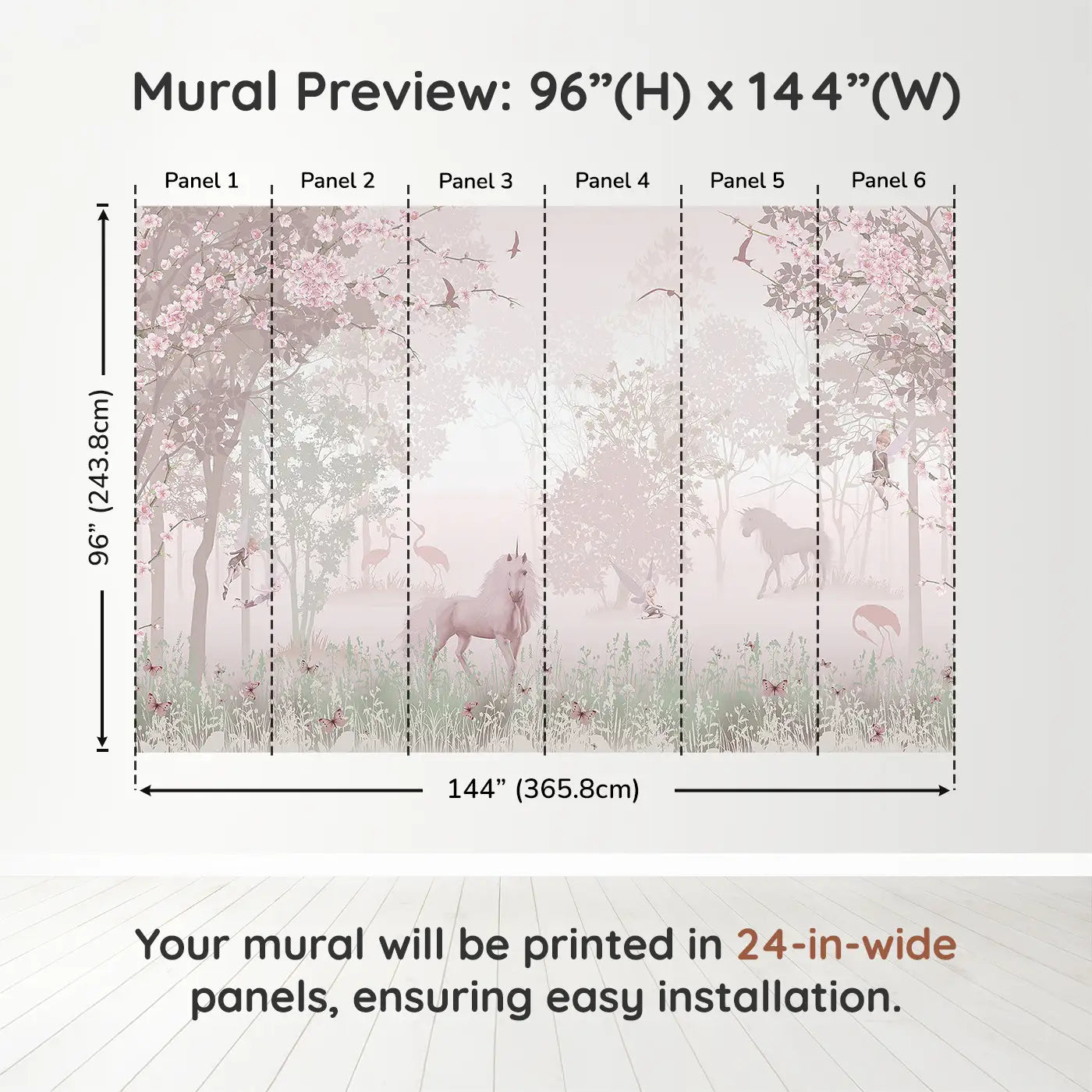 Mural Preview: 96”(H) x 144”(W)

Panel 1
Panel 2
Panel 3
Panel 4
Panel 5
Panel 6

96” (243.8cm)

144” (365.8cm)

Your mural will be printed in 24-in-wide panels, ensuring easy installation.